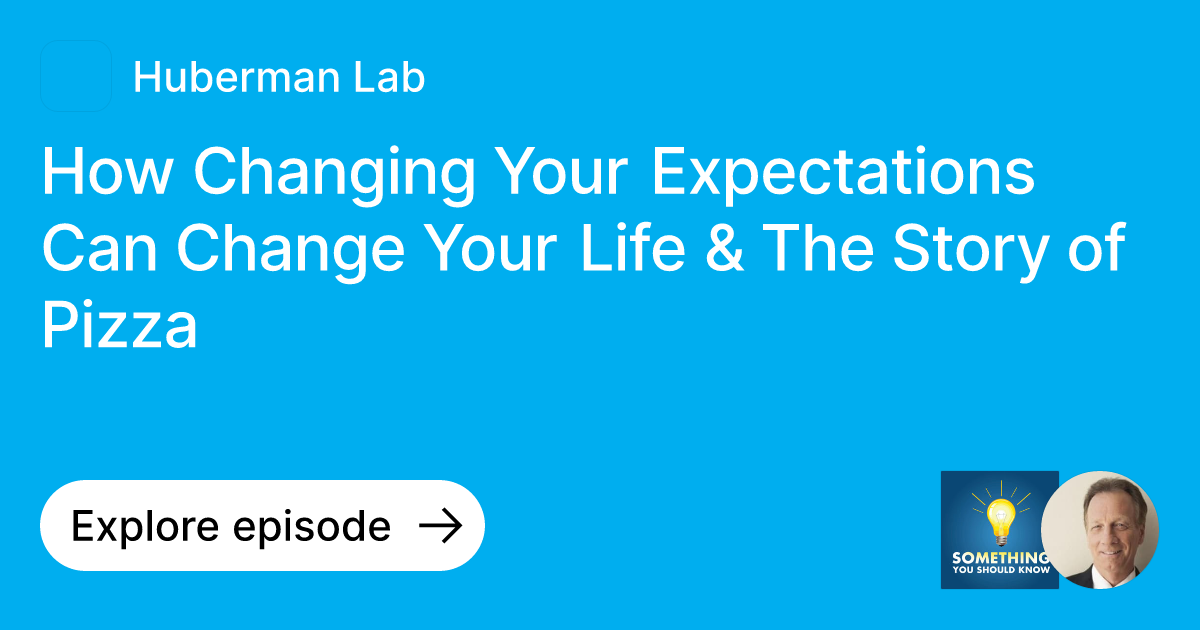 Huberman Lab

How Changing Your Expectations Can Change Your Life & The Story of Pizza

Explore episode →

SOMETHING YOU SHOULD KNOW